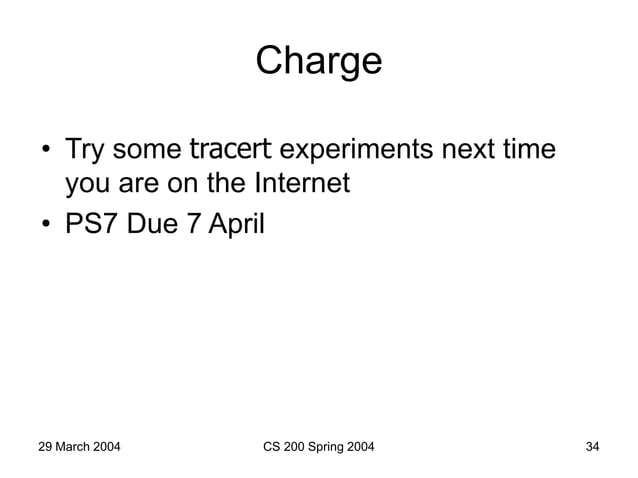 Charge

• Try some tracert experiments next time you are on the Internet
• PS7 Due 7 April

29 March 2004 CS 200 Spring 2004 34